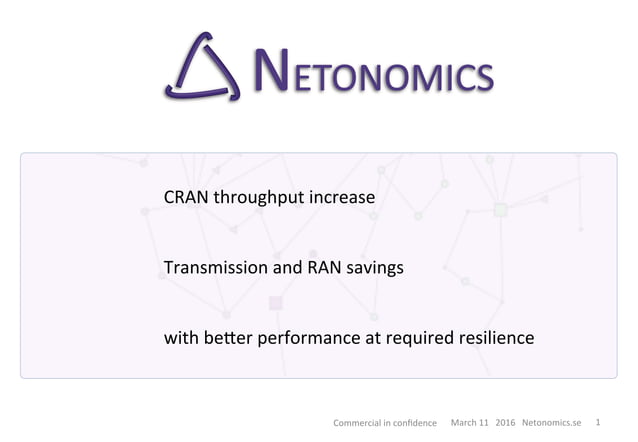 NETONOMICS

CRAN throughput increase

Transmission and RAN savings

with better performance at required resilience

Commercial in confidence March 11 2016 Netonomics.se 1